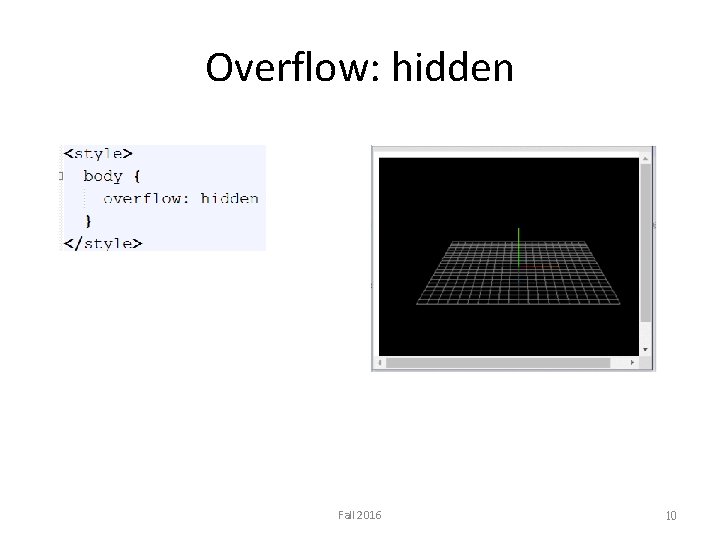 Overflow: hidden

<style>
body {
overflow: hidden
}
</style>

Fall 2016

10